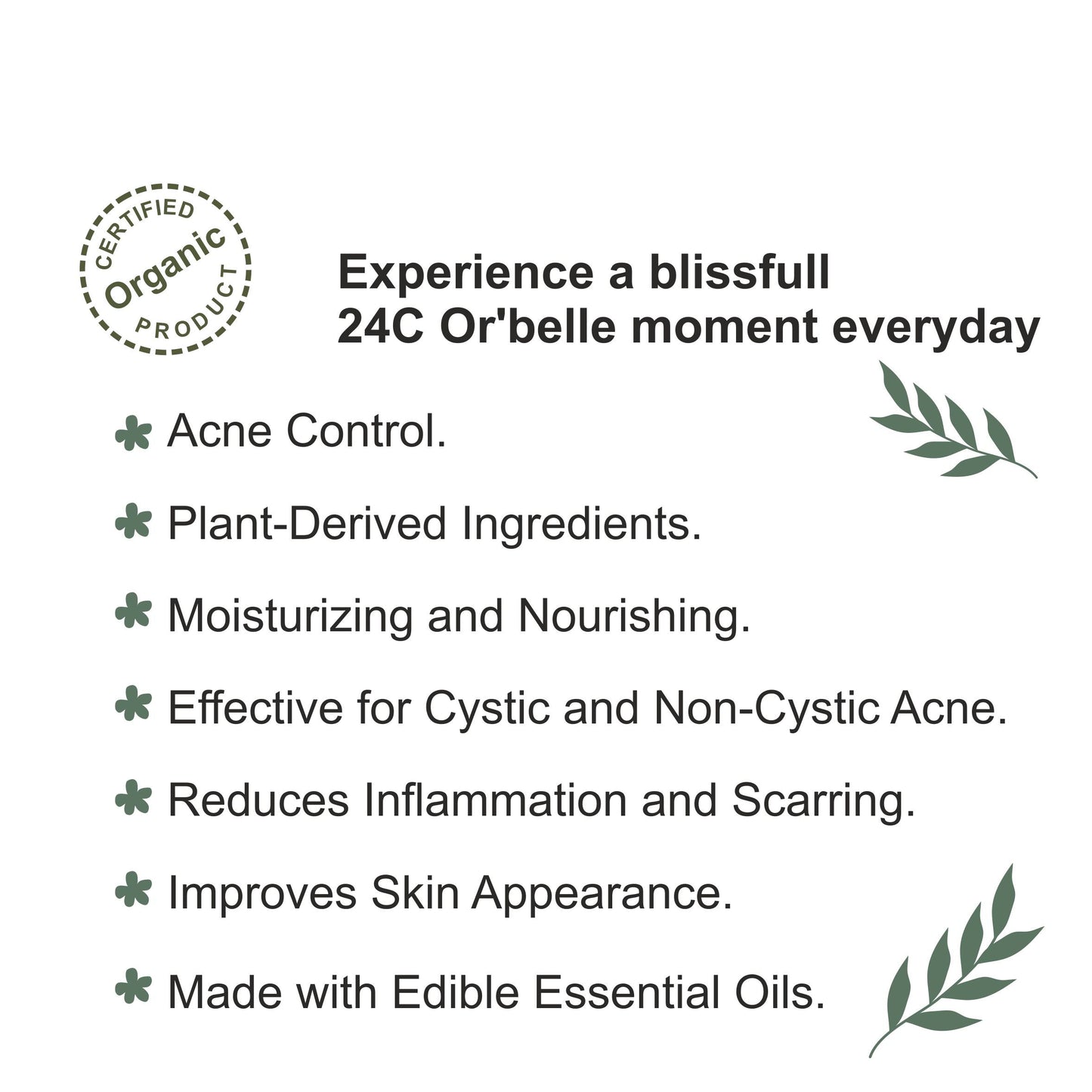 CERTIFIED
Organic
PRODUCT

Experience a blissfull
24C Or'belle moment everyday

Acne Control.

Plant-Derived Ingredients.

Moisturizing and Nourishing.

Effective for Cystic and Non-Cystic Acne.

Reduces Inflammation and Scarring.

Improves Skin Appearance.

Made with Edible Essential Oils.